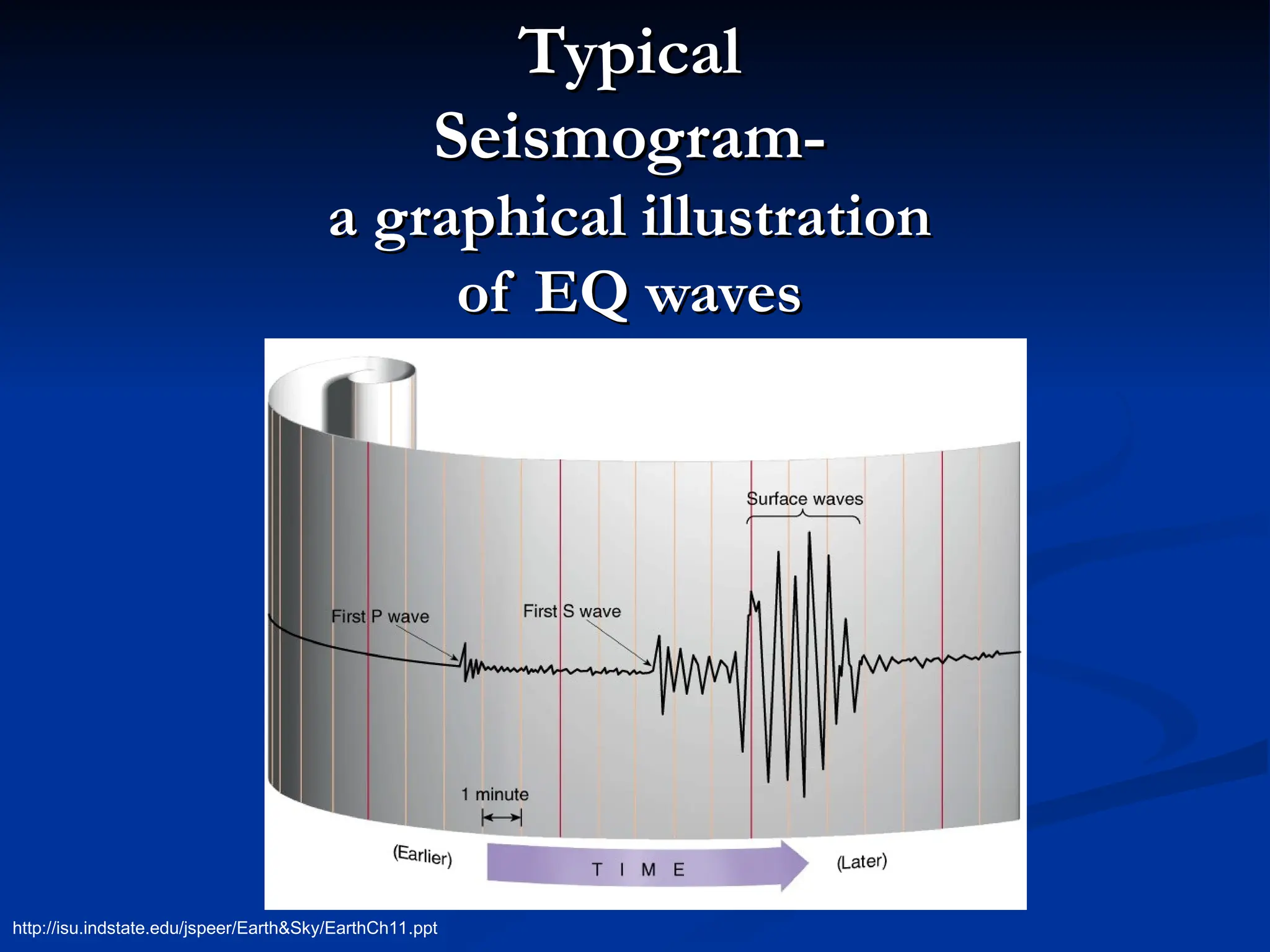 Typical Seismogram- a graphical illustration of EQ waves

Surface waves

First P wave

First S wave

1 minute

(Earlier)

T I M E

(Later)

http://isu.indstate.edu/jspeer/Earth&Sky/EarthCh11.ppt